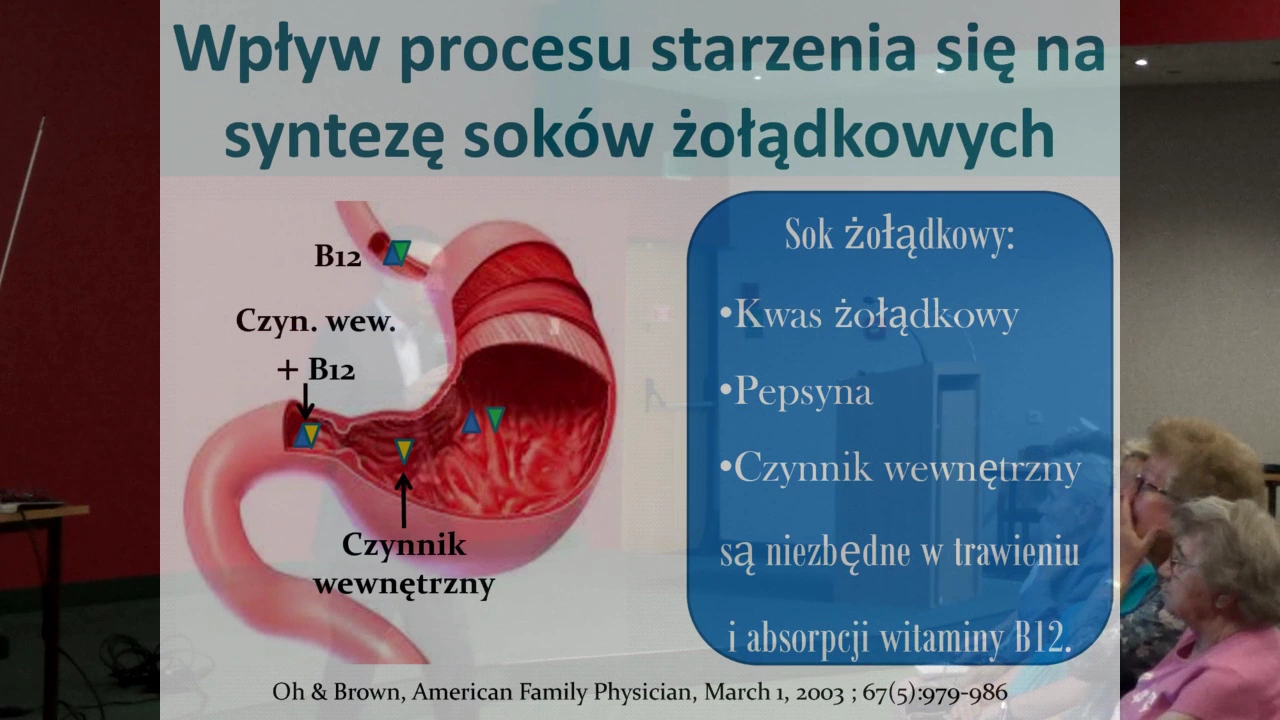 Wpływ procesu starzenia się na syntezę soków żołądkowych

B12

Czyn. wew.
+ B12

Czynnik wewnętrzny

Sok żołądkowy:

•Kwas żołądkowy

•Pepsyna

•Czynnik wewnętrzny

są niezbędne w trawieniu i absorpcji witaminy B12.

Oh & Brown, American Family Physician, March 1, 2003 ; 67(5):979-986